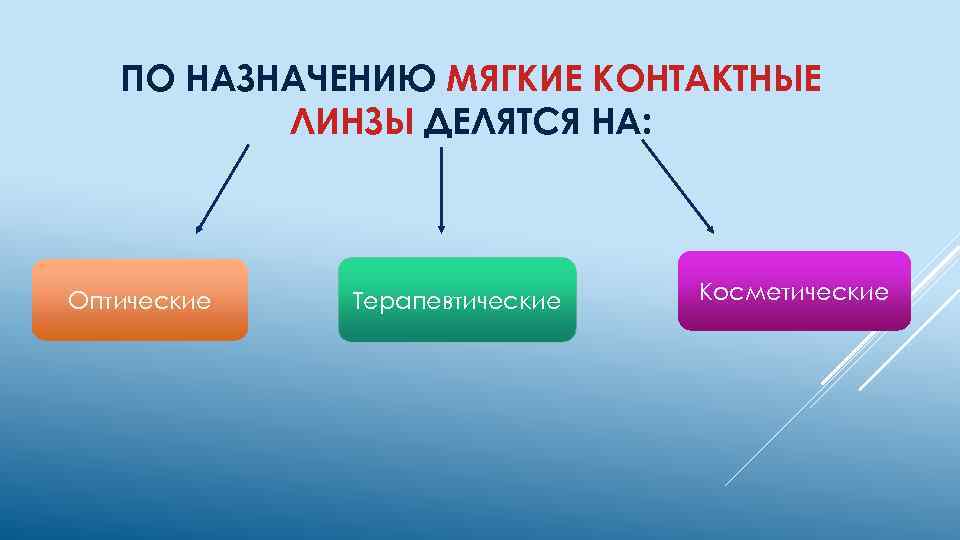 ПО НАЗНАЧЕНИЮ МЯГКИЕ КОНТАКТНЫЕ ЛИНЗЫ ДЕЛЯТСЯ НА:

Оптические

Терапевтические

Косметические